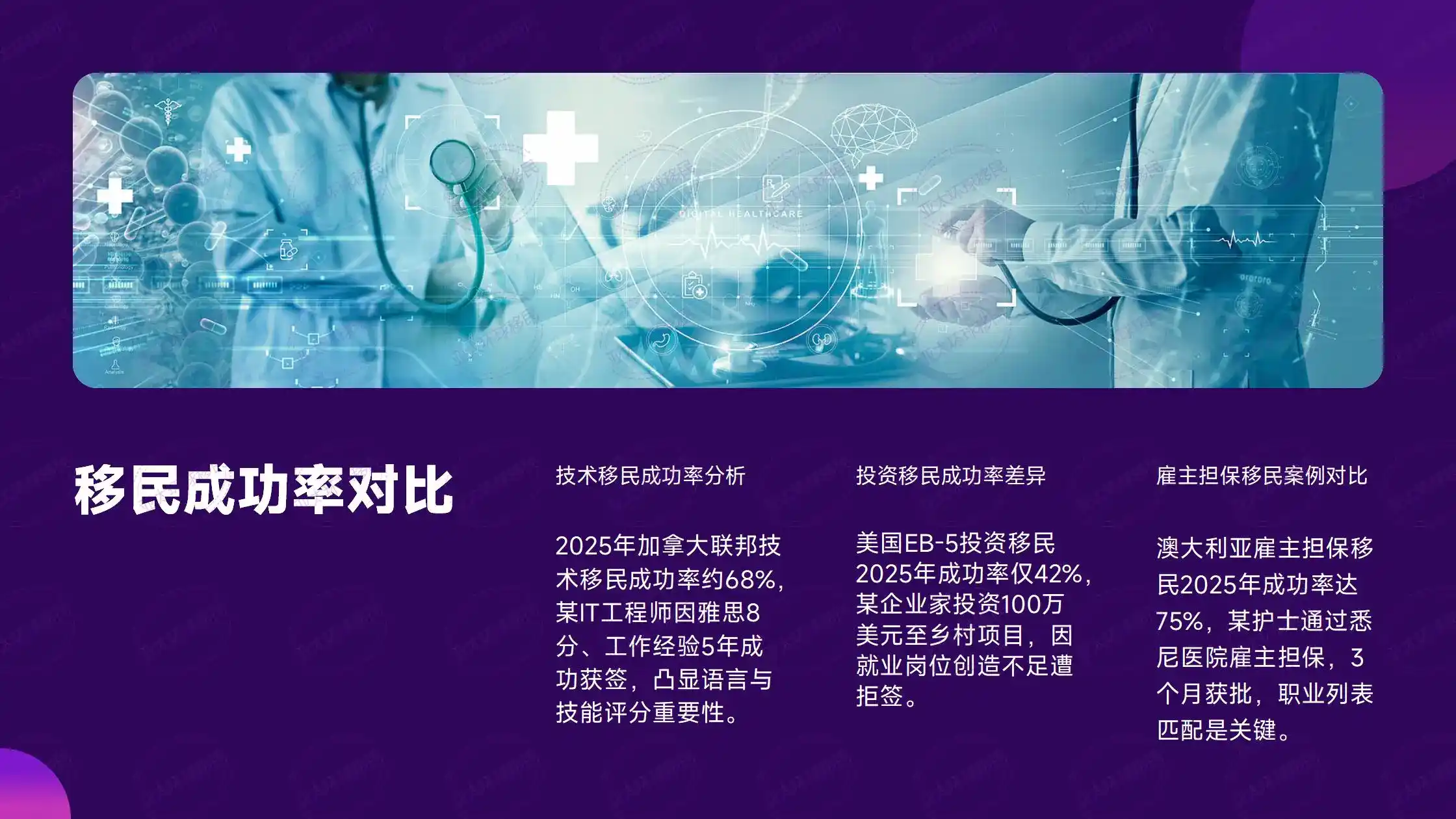 DIGITAL HEALTHCARE

移民成功率对比

技术移民成功率分析

2025年加拿大联邦技术移民成功率约68%，某IT工程师因雅思8分、工作经验5年成功获签，凸显语言与技能评分重要性。

投资移民成功率差异

美国EB-5投资移民2025年成功率仅42%，某企业家投资100万美元至乡村项目，因就业岗位创造不足遭拒签。

雇主担保移民案例对比

澳大利亚雇主担保移民2025年成功率达75%，某护士通过悉尼医院雇主担保，3个月获批，职业列表匹配是关键。